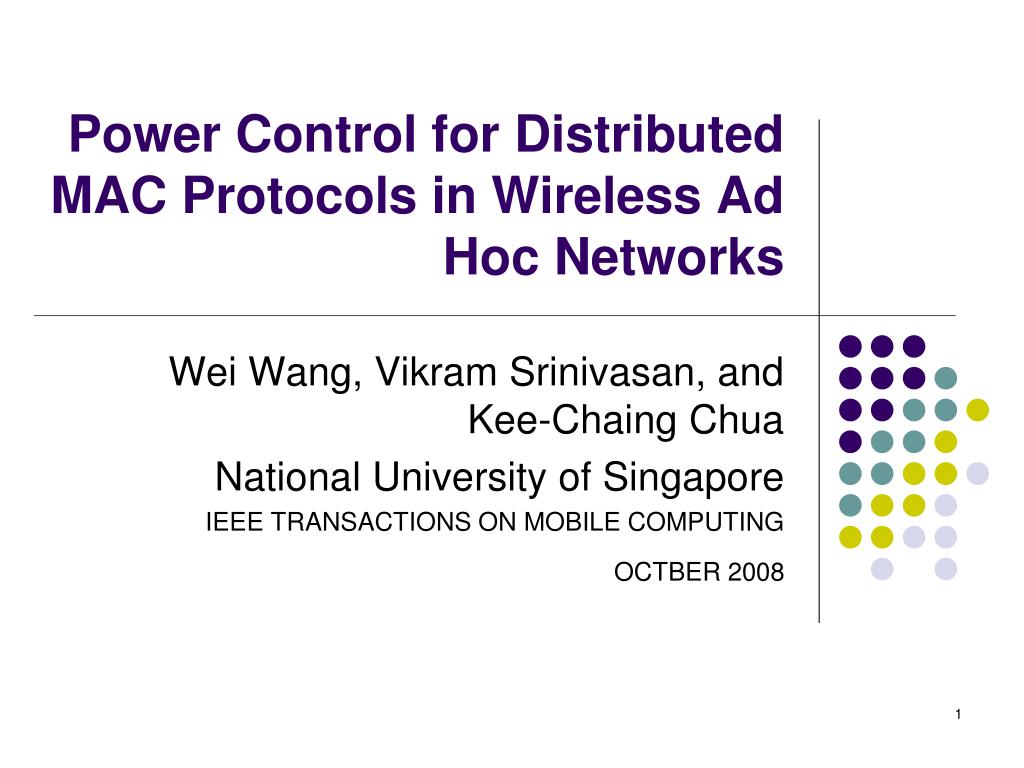 Power Control for Distributed MAC Protocols in Wireless Ad Hoc Networks

Wei Wang, Vikram Srinivasan, and Kee-Chaing Chua

National University of Singapore

IEEE TRANSACTIONS ON MOBILE COMPUTING

OCTBER 2008

1